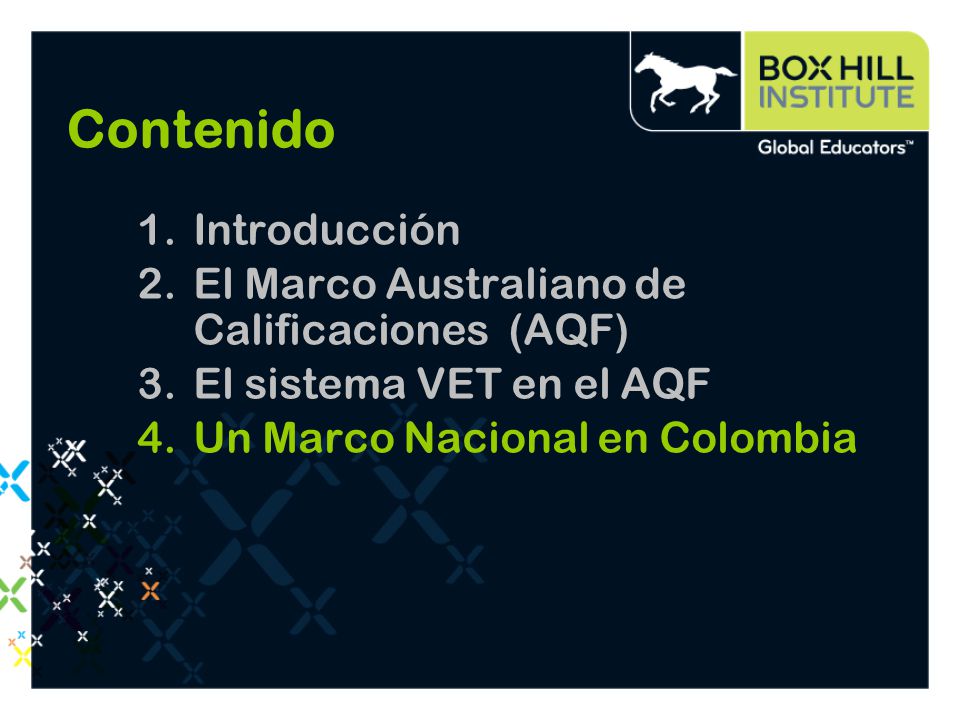 BOX HILL INSTITUTE

Global Educators™

Contenido

1. Introducción
2. El Marco Australiano de Calificaciones (AQF)
3. El sistema VET en el AQF
4. Un Marco Nacional en Colombia